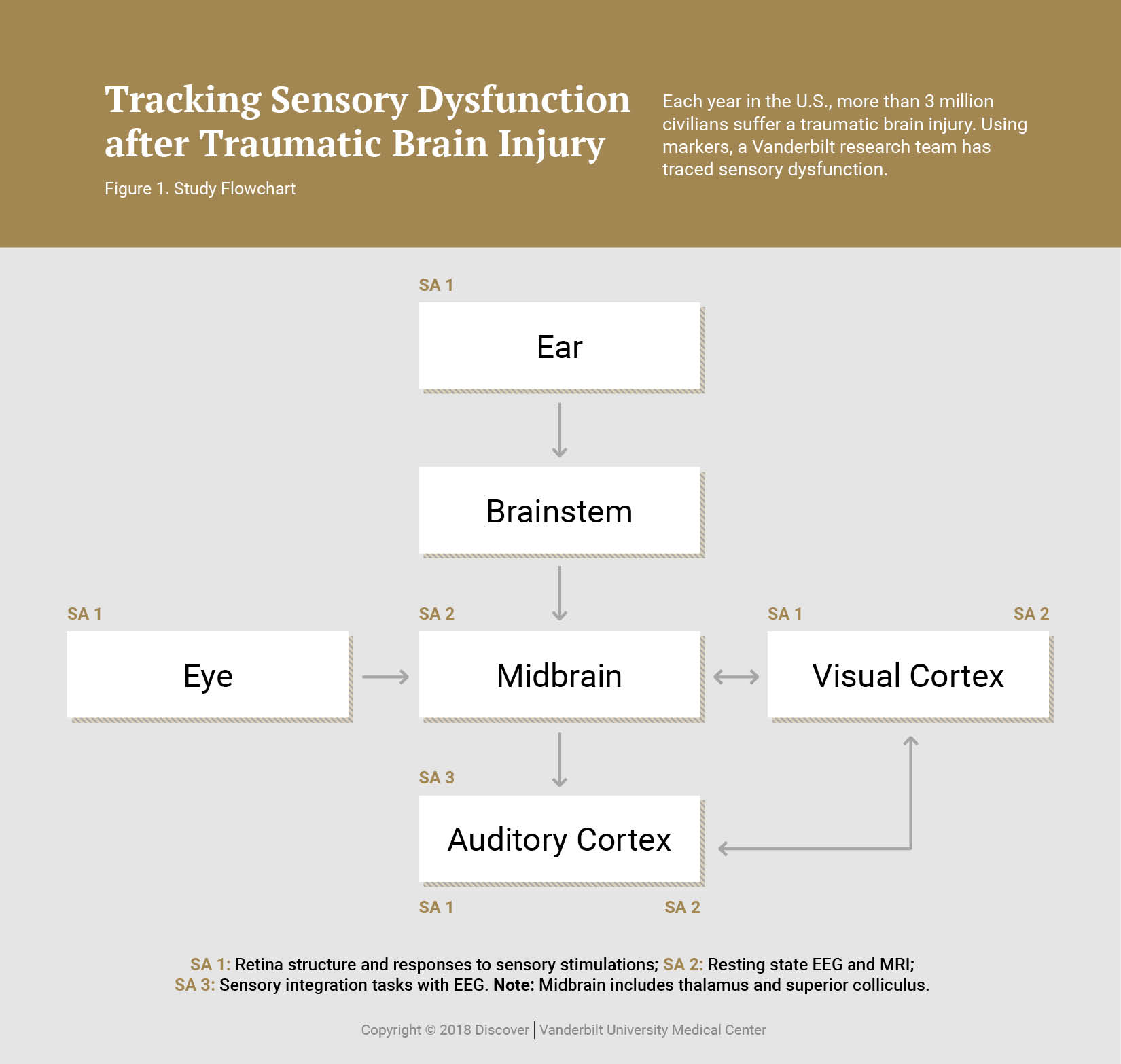 Tracking Sensory Dysfunction after Traumatic Brain Injury

Figure 1. Study Flowchart

Each year in the U.S., more than 3 million civilians suffer a traumatic brain injury. Using markers, a Vanderbilt research team has traced sensory dysfunction.

SA 1

Ear

Brainstem

SA 1

Eye

SA 2

Midbrain

SA 1

SA 2

Visual Cortex

SA 3

Auditory Cortex

SA 1

SA 2

SA 1: Retina structure and responses to sensory stimulations; SA 2: Resting state EEG and MRI; SA 3: Sensory integration tasks with EEG. Note: Midbrain includes thalamus and superior colliculus.

Copyright © 2018 Discover | Vanderbilt University Medical Center